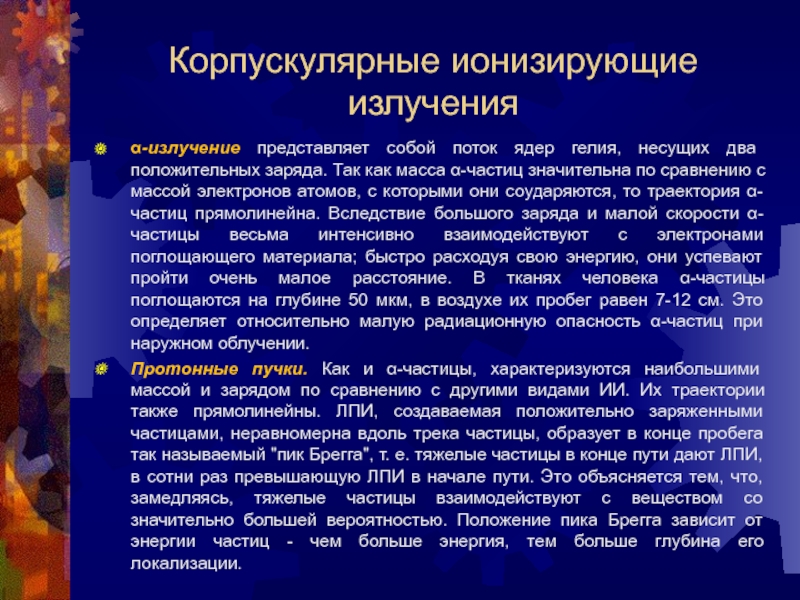 Корпускулярные ионизирующие излучения

α-излучение представляет собой поток ядер гелия, несущих два положительных заряда. Так как масса α-частиц значительна по сравнению с массой электронов атомов, с которыми они соударяются, то траектория α-частиц прямолинейна. Вследствие большого заряда и малой скорости α-частицы весьма интенсивно взаимодействуют с электронами поглощающего материала; быстро расходуя свою энергию, они успевают пройти очень малое расстояние. В тканях человека α-частицы поглощаются на глубине 50 мкм, в воздухе их пробег равен 7-12 см. Это определяет относительно малую радиационную опасность α-частиц при наружном облучении.

Протонные пучки. Как и α-частицы, характеризуются наибольшими массой и зарядом по сравнению с другими видами ИИ. Их траектории также прямолинейны. ЛПИ, создаваемая положительно заряженными частицами, неравномерна вдоль трека частицы, образует в конце пробега так называемый "пик Брегга", т. е. тяжелые частицы в конце пути дают ЛПИ, в сотни раз превышающую ЛПИ в начале пути. Это объясняется тем, что, замедляясь, тяжелые частицы взаимодействуют с веществом со значительно большей вероятностью. Положение пика Брегга зависит от энергии частиц - чем больше энергия, тем больше глубина его локализации.